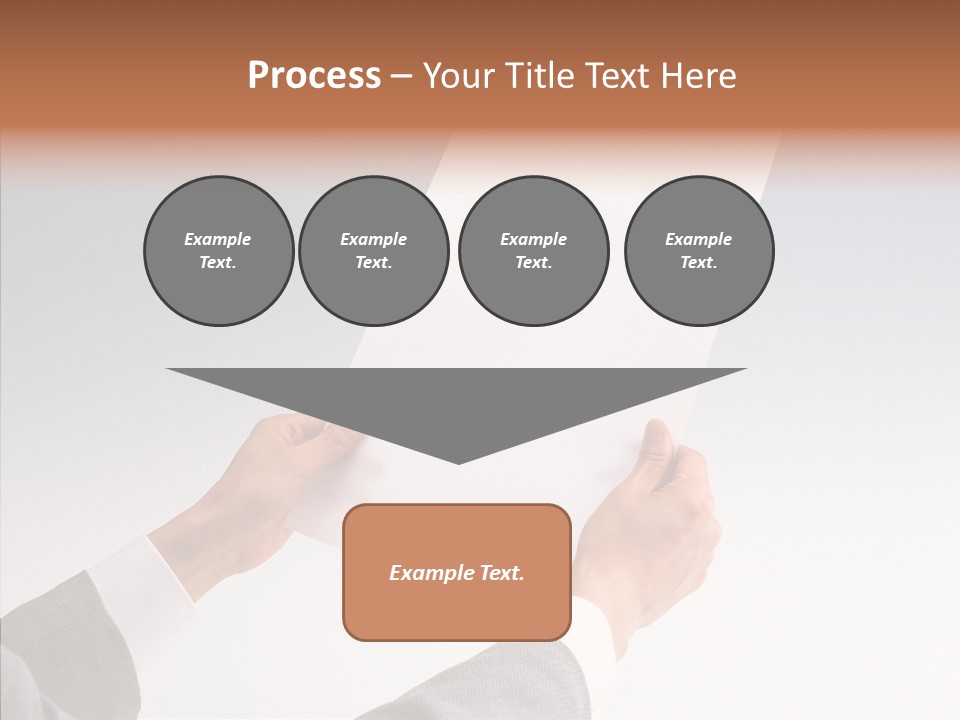 Process – Your Title Text Here

Example Text.

Example Text.

Example Text.

Example Text.

Example Text.